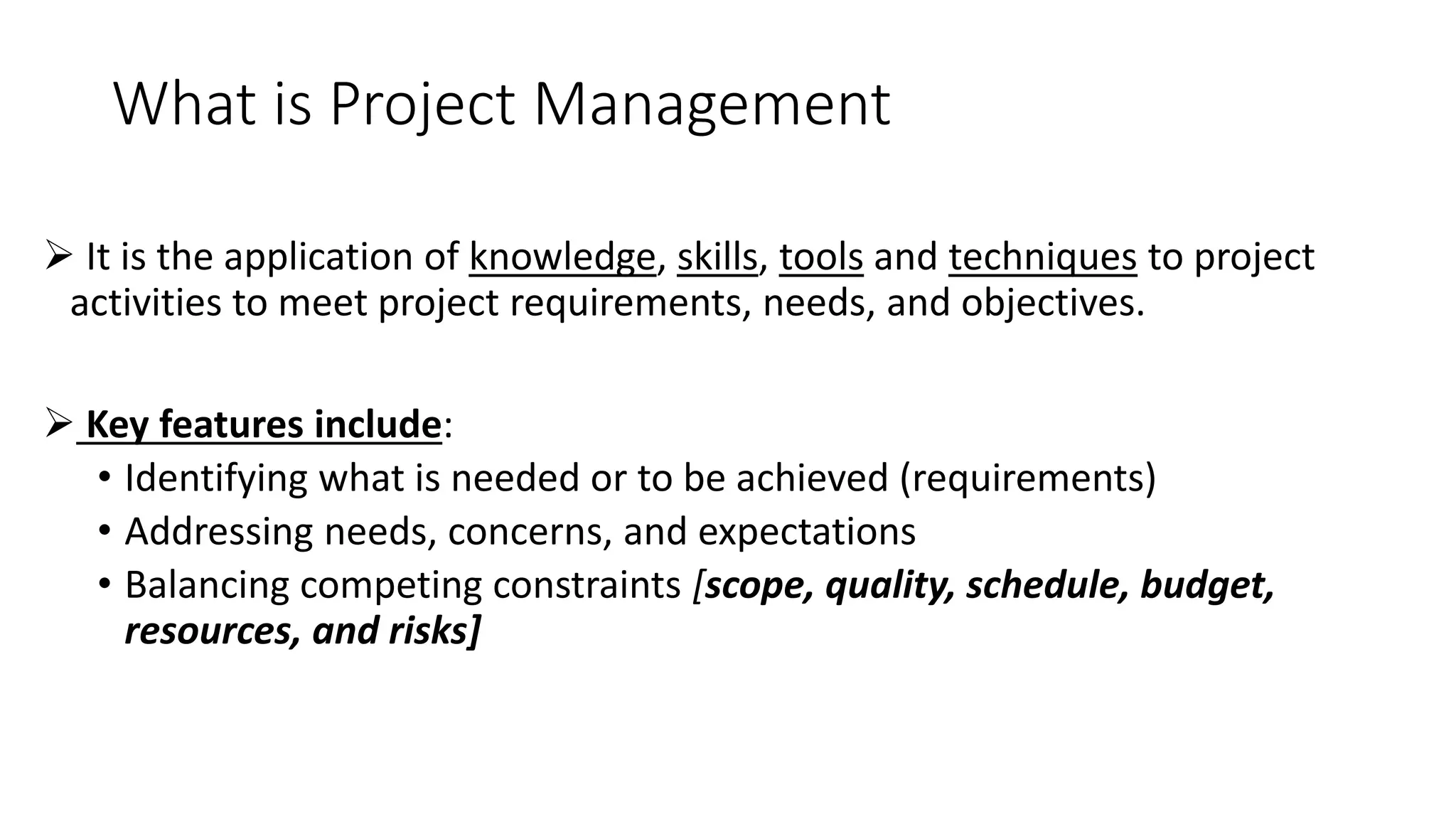 What is Project Management

➢ It is the application of knowledge, skills, tools and techniques to project activities to meet project requirements, needs, and objectives.

➢ Key features include:

• Identifying what is needed or to be achieved (requirements)
• Addressing needs, concerns, and expectations
• Balancing competing constraints [scope, quality, schedule, budget, resources, and risks]